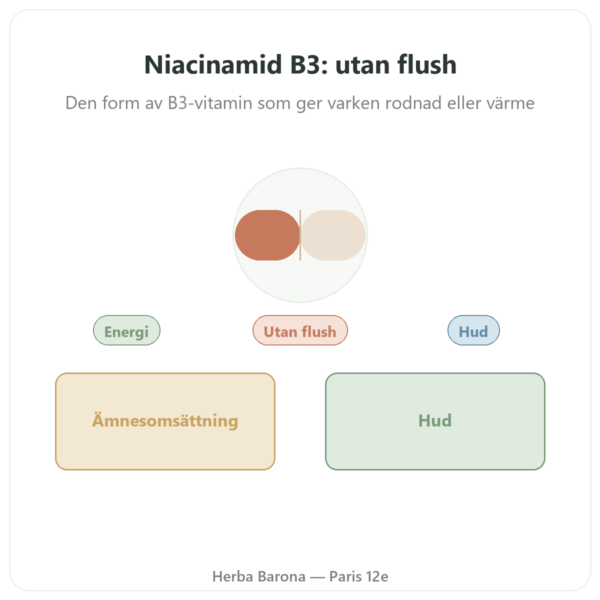 Niacinamid B3: utan flush

Den form av B3-vitamin som ger varken rodnad eller värme

Energi

Utan flush

Hud

Ämnesomsättning

Hud

Herba Barona — Paris 12e